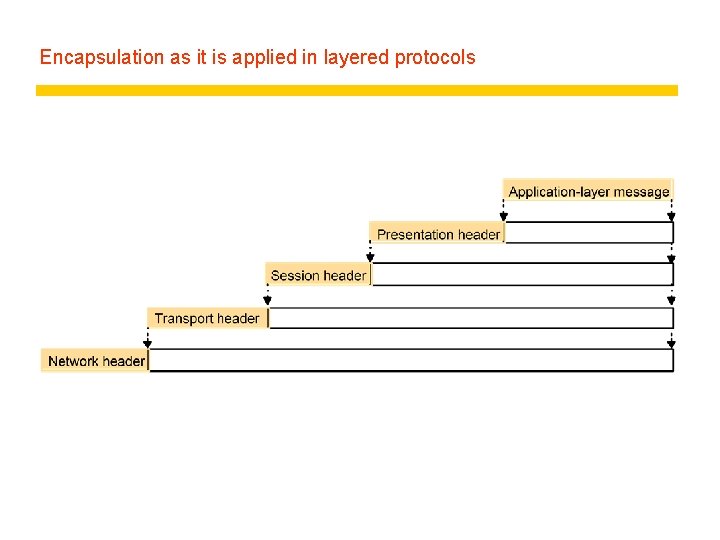 Encapsulation as it is applied in layered protocols

Application-layer message

Presentation header

Session header

Transport header

Network header